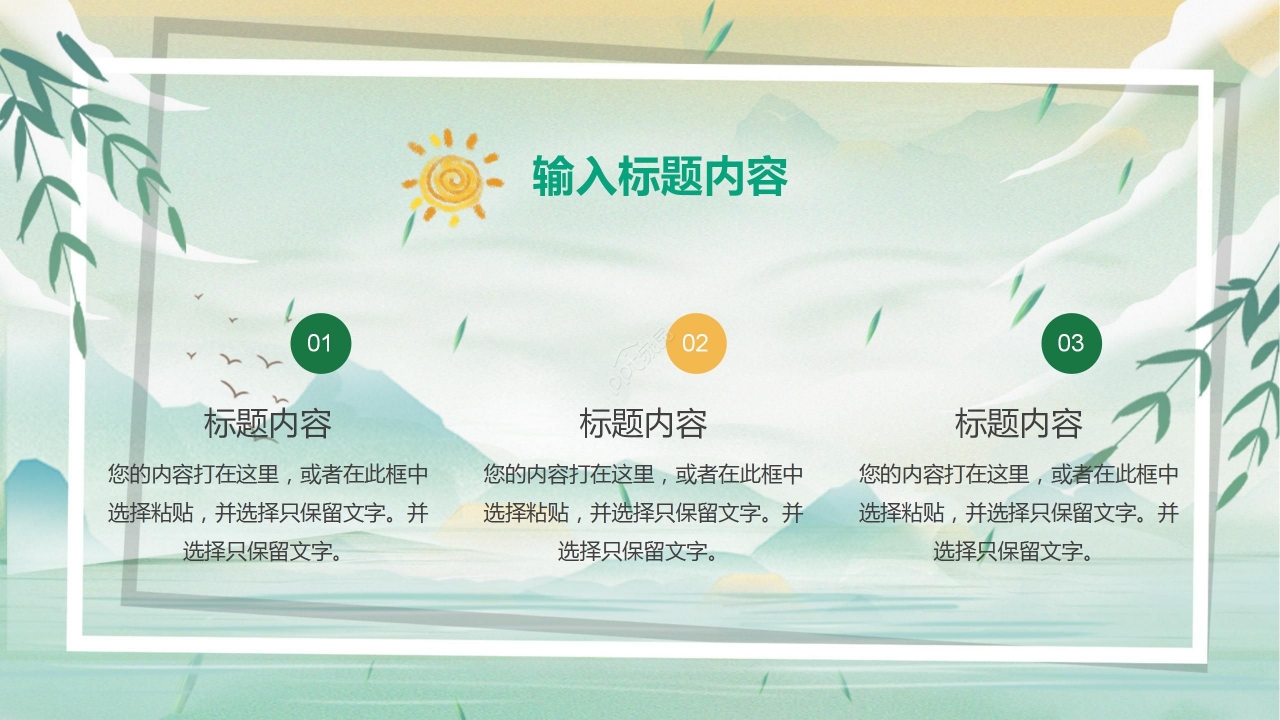 输入标题内容

01

标题内容

您的内容打在这里，或者在此框中选择粘贴，并选择只保留文字。并选择只保留文字。

02

标题内容

您的内容打在这里，或者在此框中选择粘贴，并选择只保留文字。并选择只保留文字。

03

标题内容

您的内容打在这里，或者在此框中选择粘贴，并选择只保留文字。并选择只保留文字。